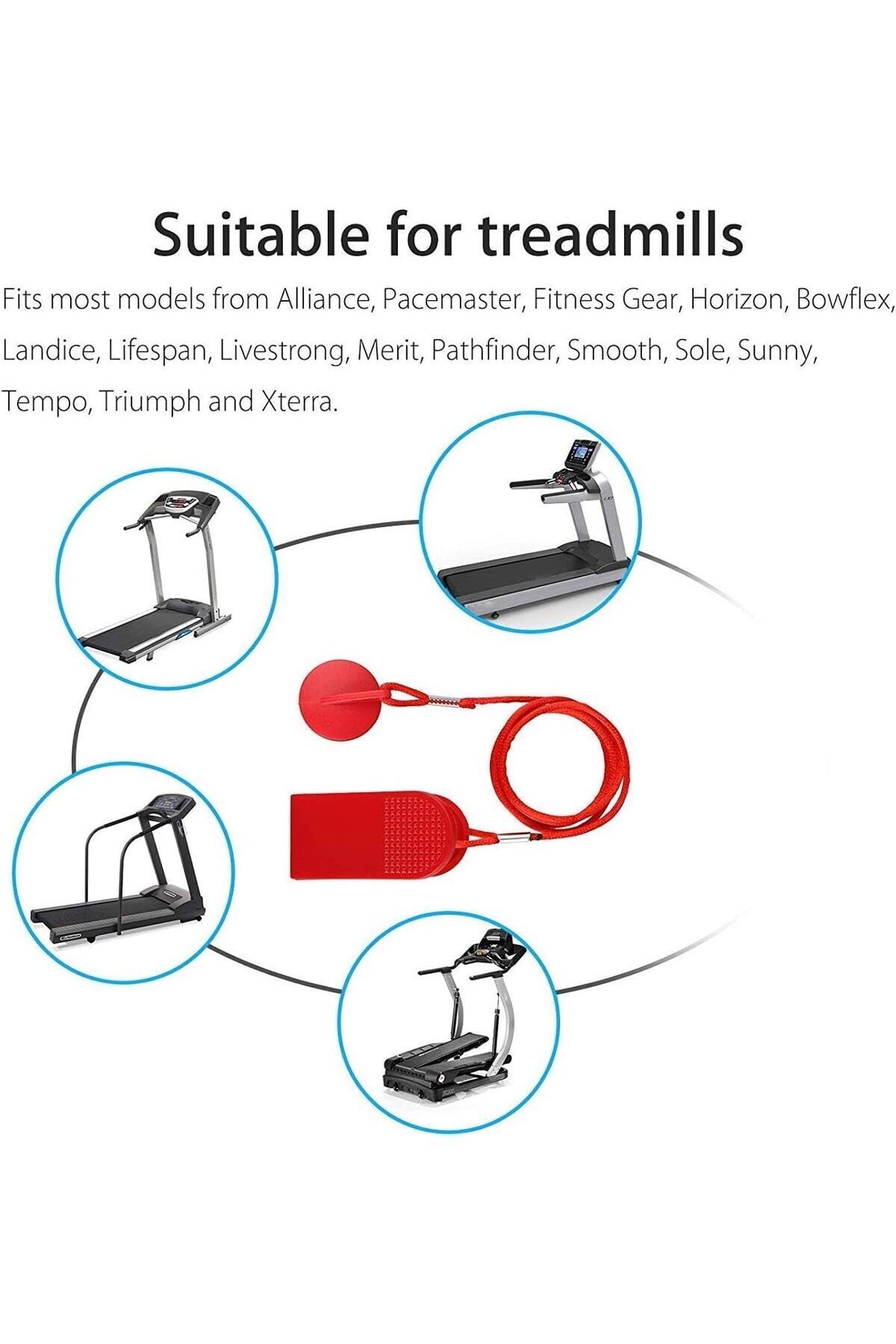 Suitable for treadmills

Fits most models from Alliance, Pacemaster, Fitness Gear, Horizon, Bowflex, Landice, Lifespan, Livestrong, Merit, Pathfinder, Smooth, Sole, Sunny, Tempo, Triumph and Xterra.